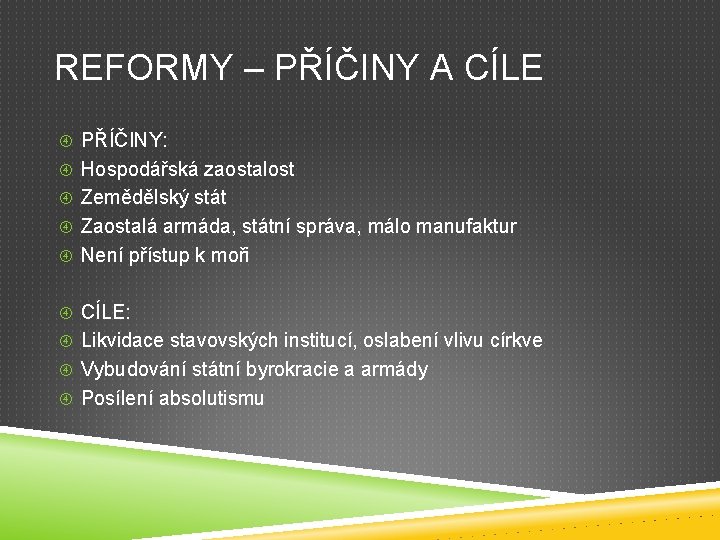 REFORMY – PŘÍČINY A CÍLE

PŘÍČINY:
Hospodářská zaostalost
Zemědělský stát
Zaostalá armáda, státní správa, málo manufaktur
Není přístup k moři

CÍLE:
Likvidace stavovských institucí, oslabení vlivu církve
Vybudování státní byrokracie a armády
Posílení absolutismu